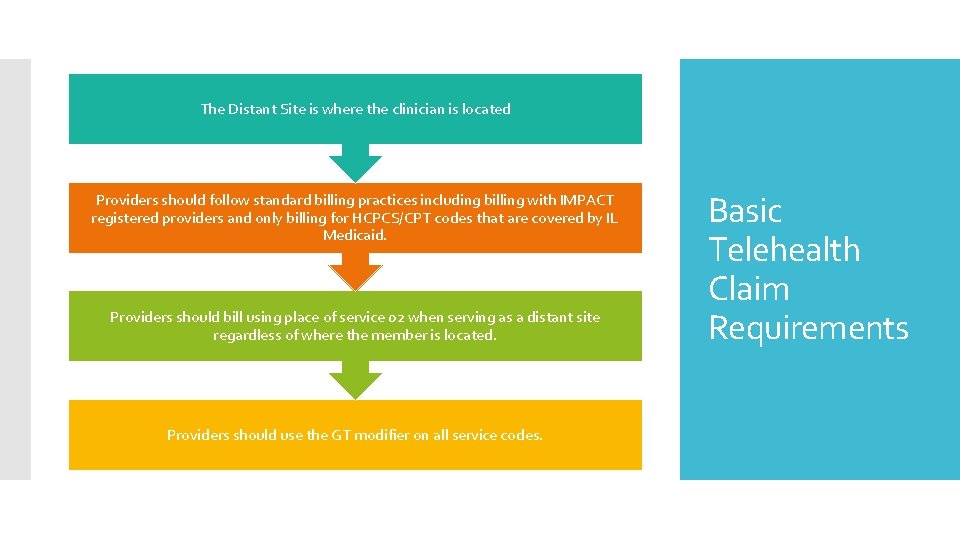 The Distant Site is where the clinician is located

Providers should follow standard billing practices including billing with IMPACT registered providers and only billing for HCPCS/CPT codes that are covered by IL Medicaid.

Providers should bill using place of service 02 when serving as a distant site regardless of where the member is located.

Providers should use the GT modifier on all service codes.

Basic Telehealth Claim Requirements